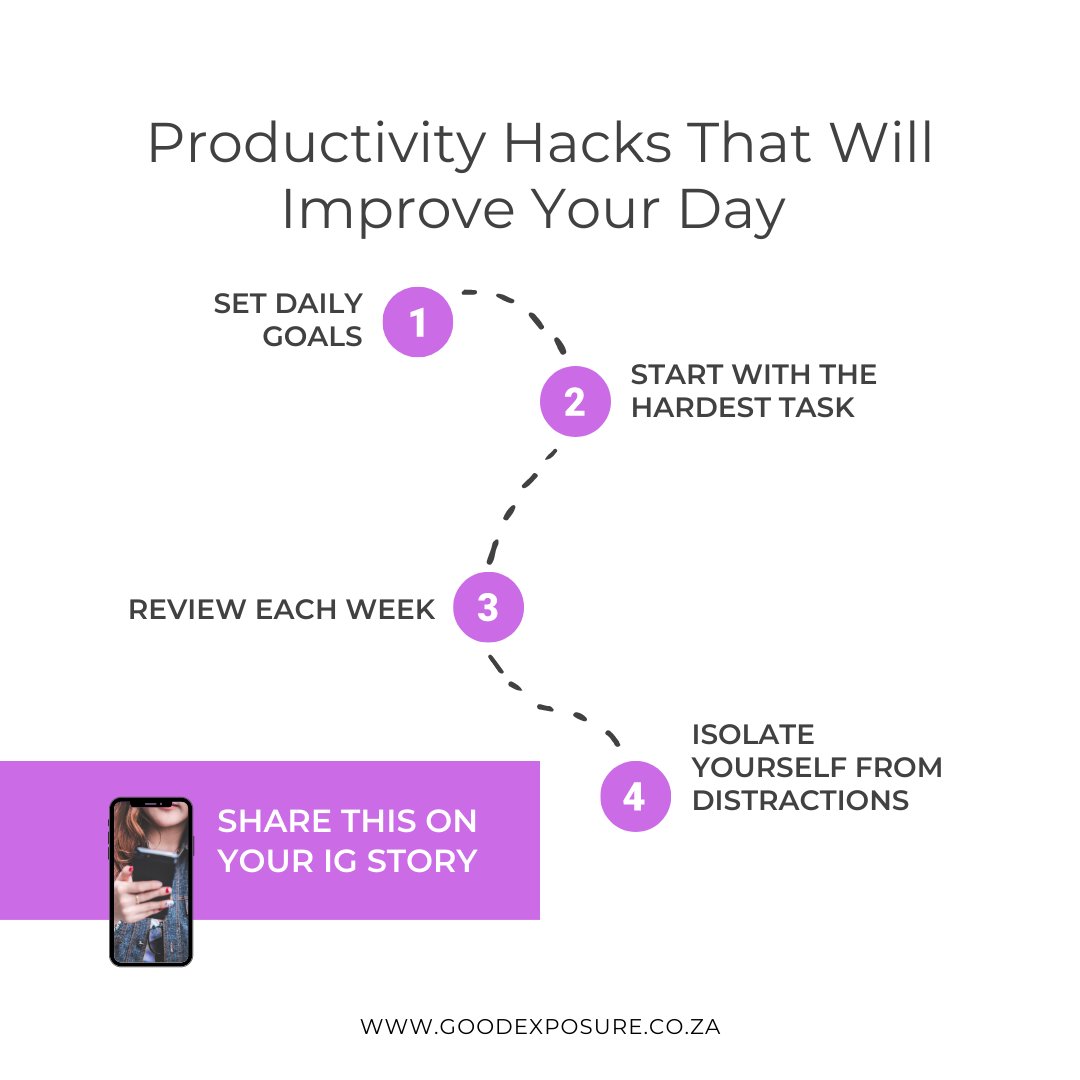 Productivity Hacks That Will Improve Your Day

SET DAILY GOALS 1

2 START WITH THE HARDEST TASK

REVIEW EACH WEEK 3

4 ISOLATE YOURSELF FROM DISTRACTIONS

SHARE THIS ON YOUR IG STORY

WWW.GOODEXPOSURE.CO.ZA